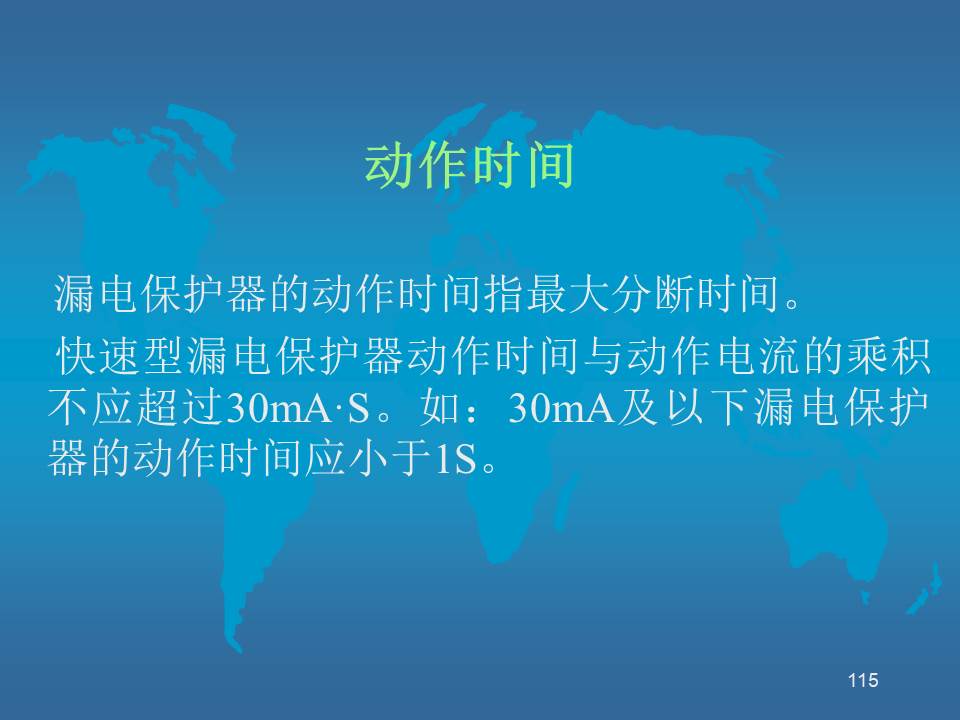 动作时间

漏电保护器的动作时间指最大分断时间。

快速型漏电保护器动作时间与动作电流的乘积不应超过30mA·S。如：30mA及以下漏电保护器的动作时间应小于1S。

115